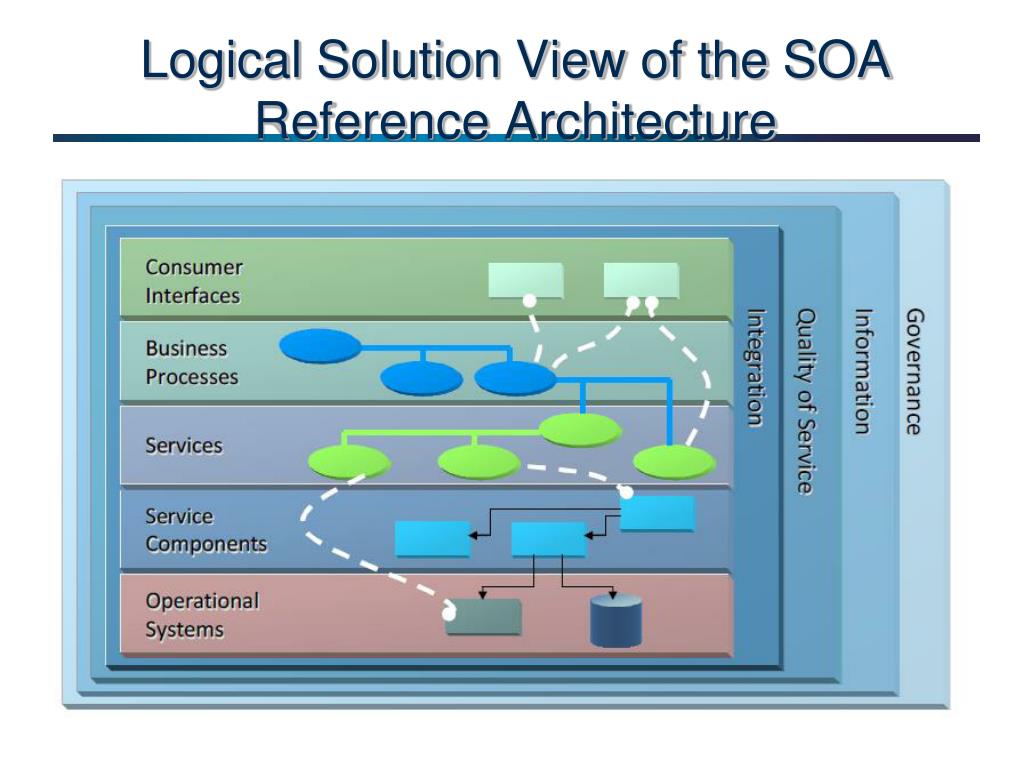 Logical Solution View of the SOA Reference Architecture

Consumer Interfaces

Business Processes

Services

Service Components

Operational Systems

Integration

Quality of Service

Information

Governance